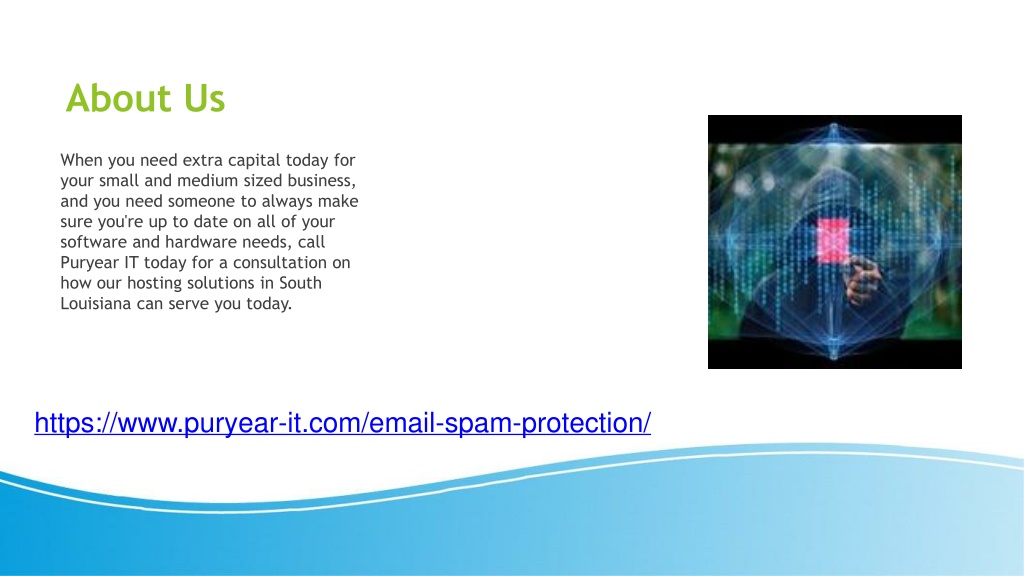 About Us

When you need extra capital today for your small and medium sized business, and you need someone to always make sure you're up to date on all of your software and hardware needs, call Puryear IT today for a consultation on how our hosting solutions in South Louisiana can serve you today.

https://www.puryear-it.com/email-spam-protection/